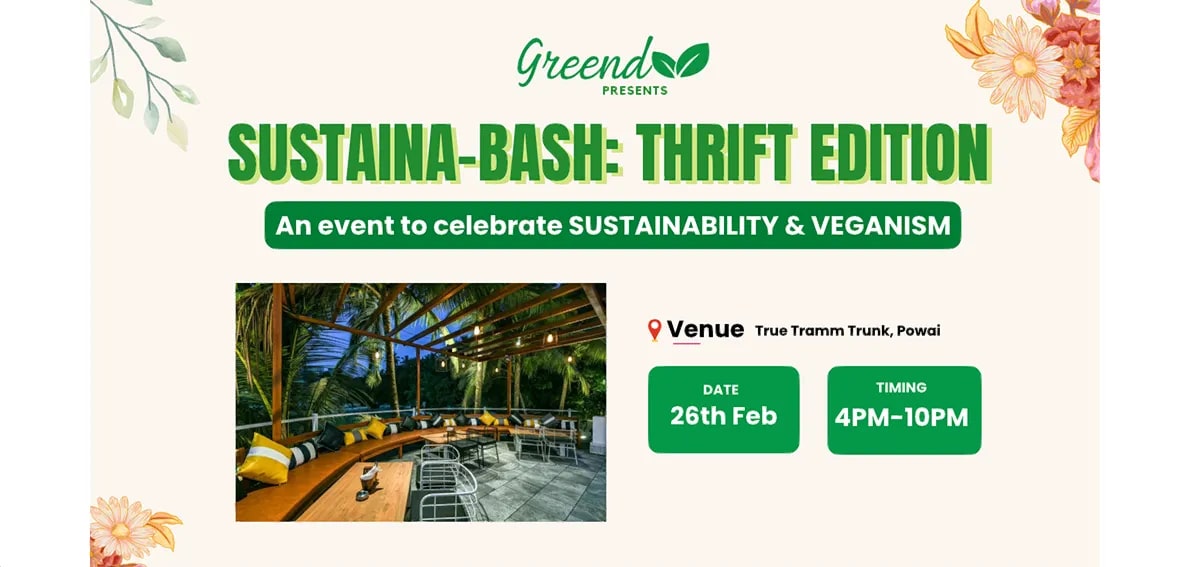 Greend
PRESENTS

SUSTAINA-BASH: THRIFT EDITION

An event to celebrate SUSTAINABILITY & VEGANISM

Venue True Tramm Trunk, Powai

DATE
26th Feb

TIMING
4PM-10PM